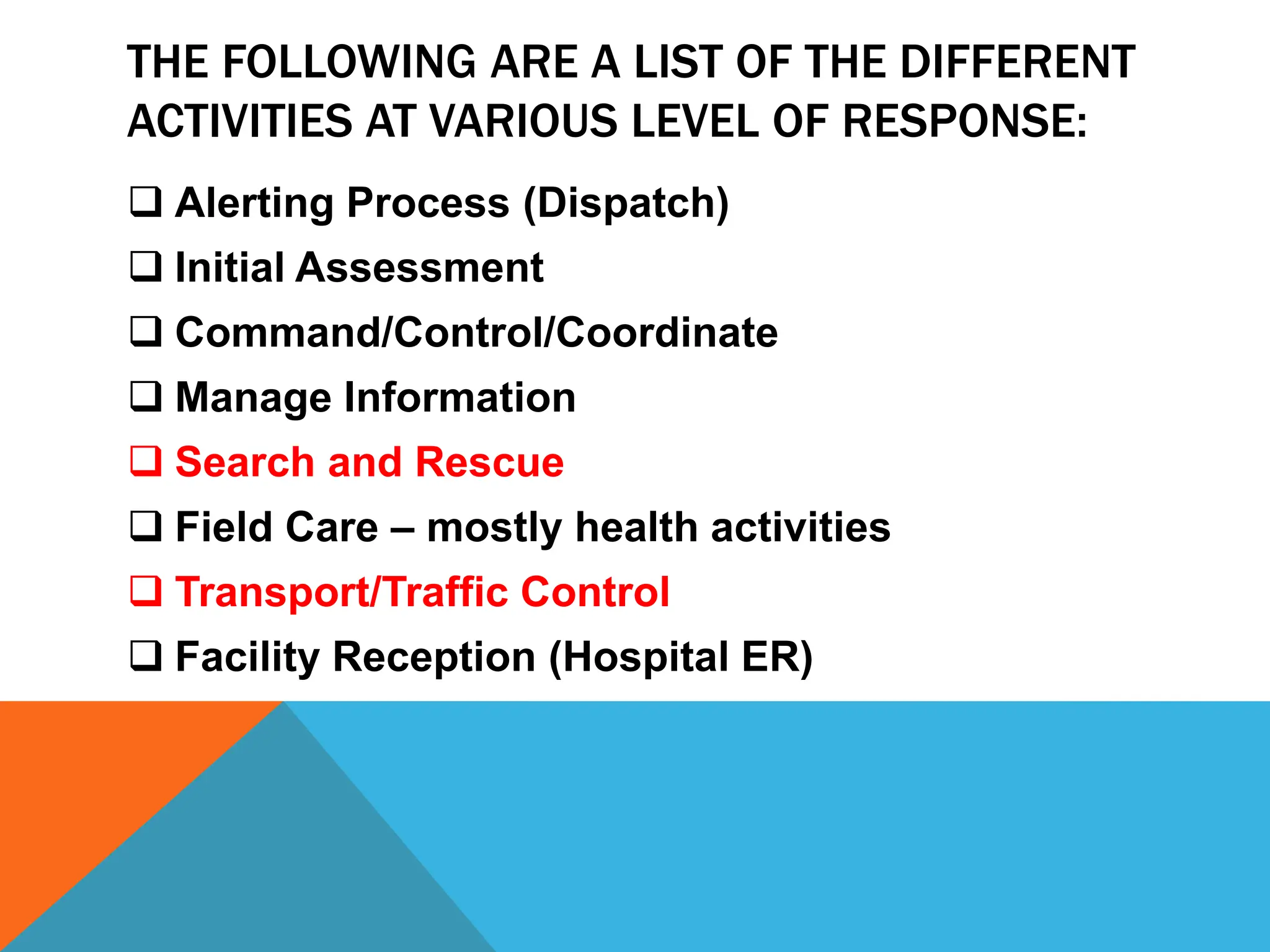 THE FOLLOWING ARE A LIST OF THE DIFFERENT ACTIVITIES AT VARIOUS LEVEL OF RESPONSE:

❑ Alerting Process (Dispatch)
❑ Initial Assessment
❑ Command/Control/Coordinate
❑ Manage Information
❑ Search and Rescue
❑ Field Care – mostly health activities
❑ Transport/Traffic Control
❑ Facility Reception (Hospital ER)